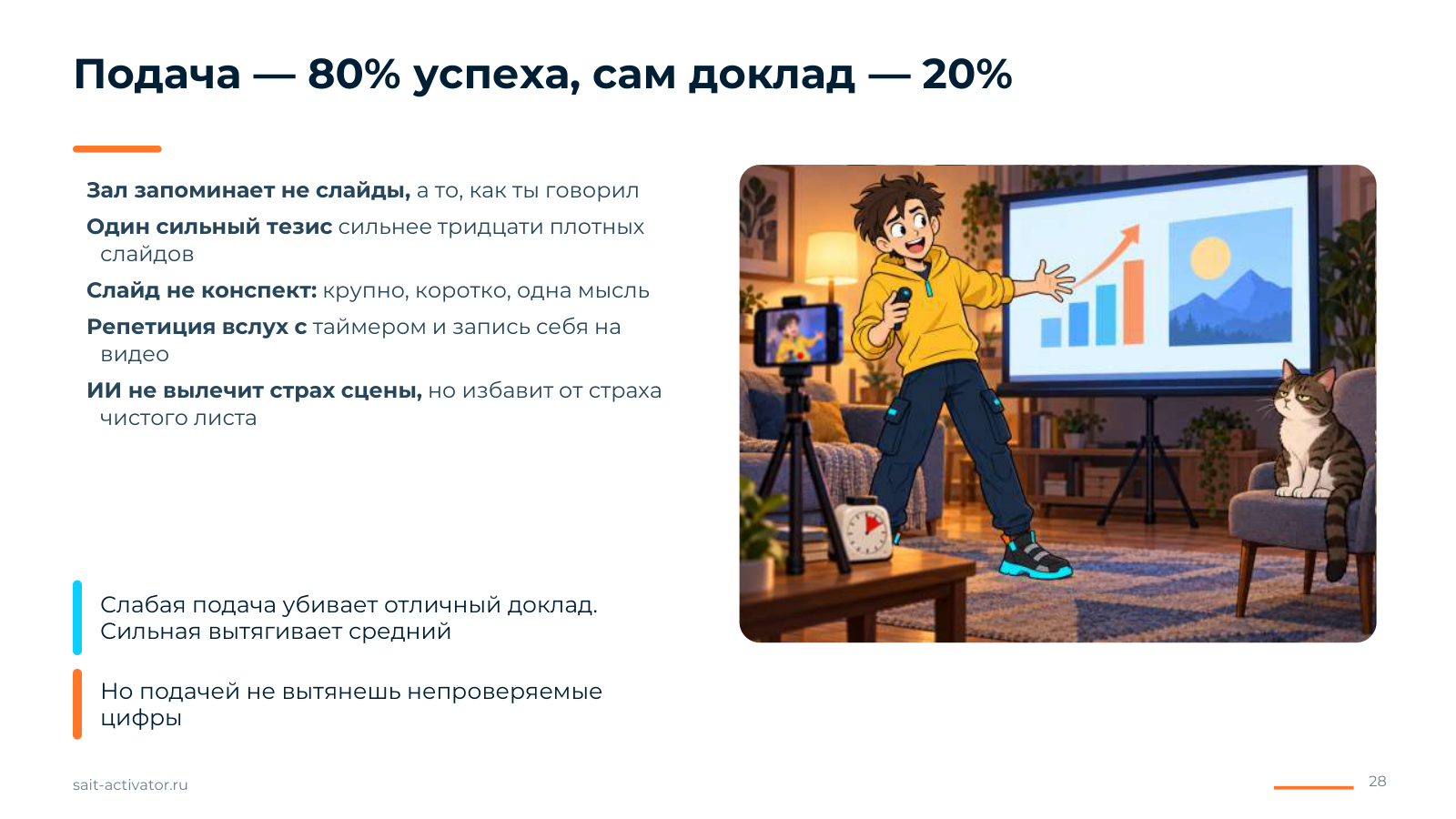 Подача — 80% успеха, сам доклад — 20%

Зал запоминает не слайды, а то, как ты говорил

Один сильный тезис сильнее тридцати плотных слайдов

Слайд не конспект: крупно, коротко, одна мысль

Репетиция вслух с таймером и запись себя на видео

ИИ не вылечит страх сцены, но избавит от страха чистого листа

Слабая подача убивает отличный доклад. Сильная вытягивает средний

Но подачей не вытянешь непроверяемые цифры

sait-activator.ru

28